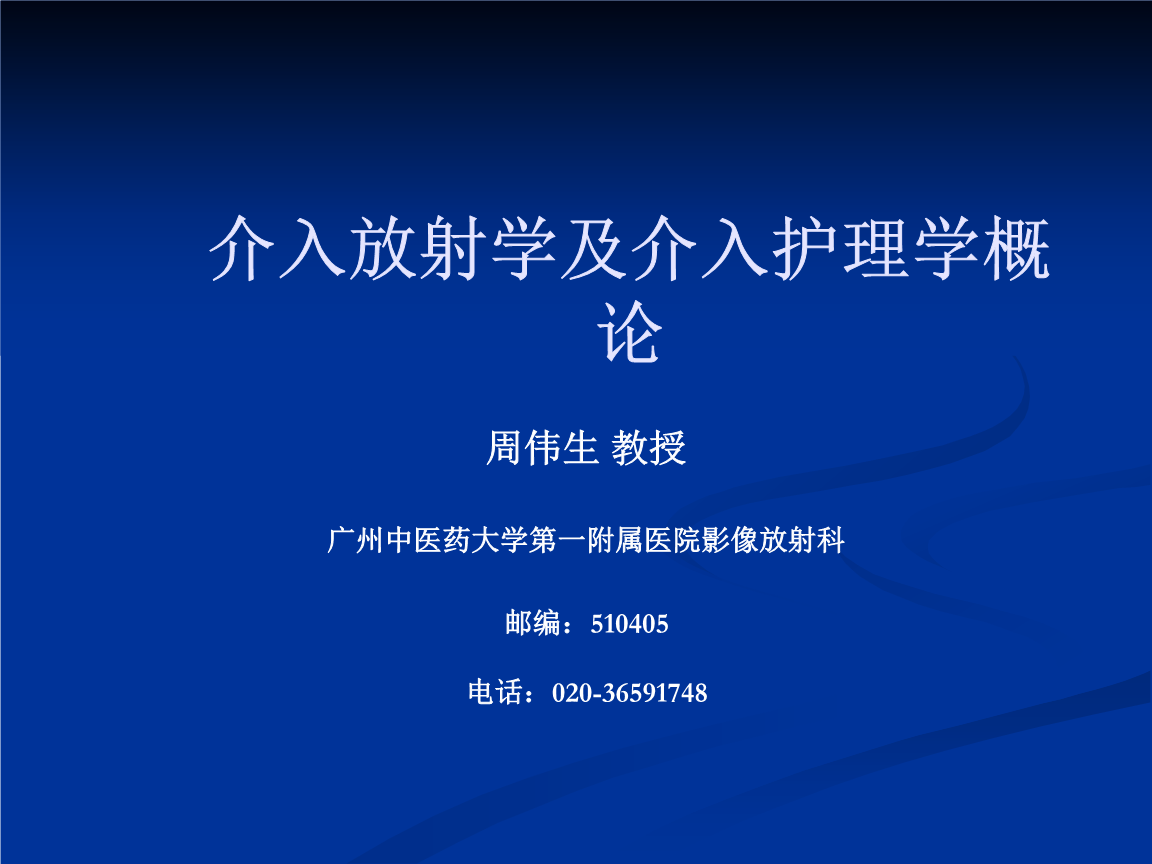 介入放射学及介入护理学概论

周伟生 教授

广州中医药大学第一附属医院影像放射科

邮编：510405

电话：020-36591748